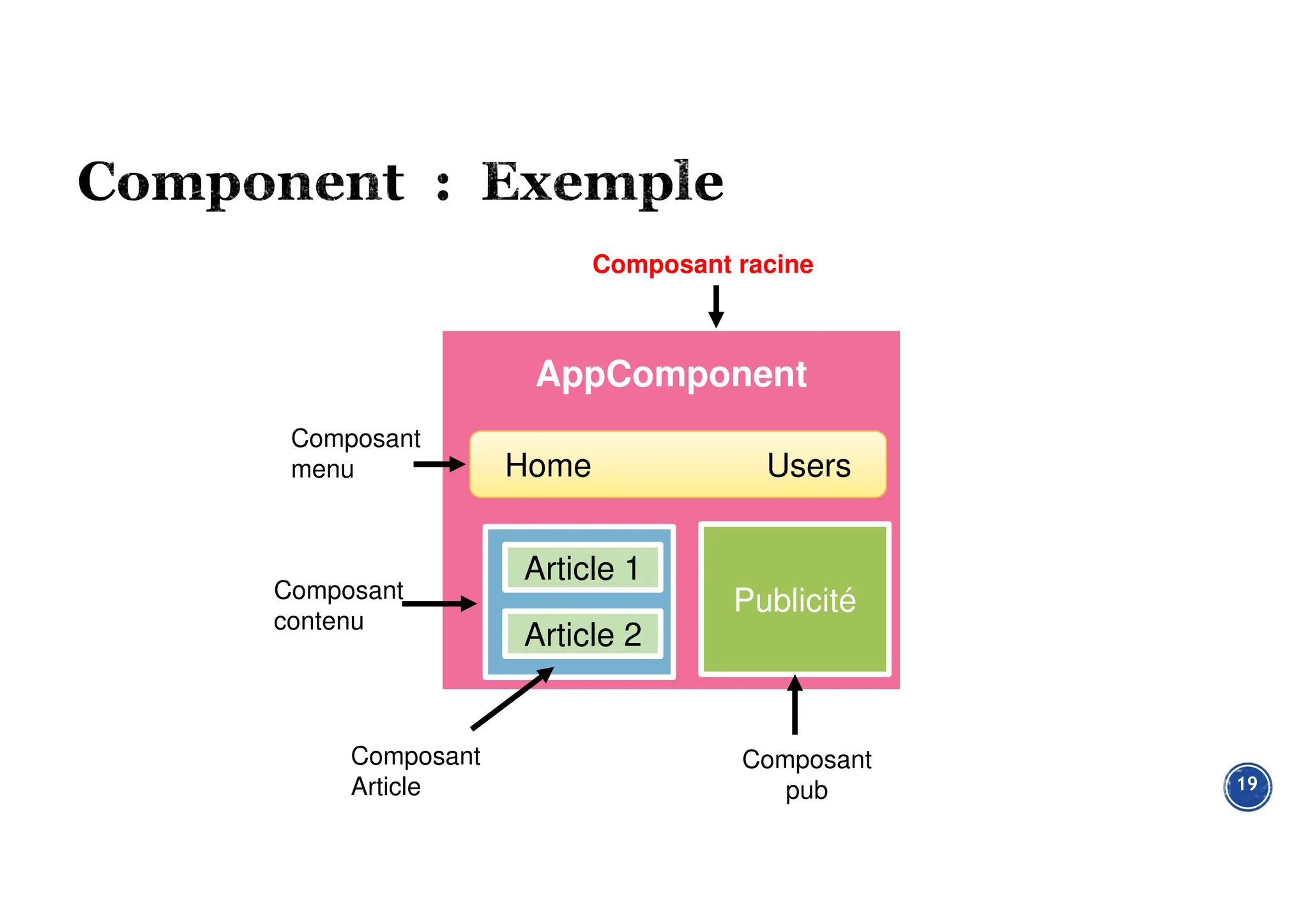 Component : Exemple

Composant racine

AppComponent

Composant menu

Home

Users

Composant contenu

Article 1

Article 2

Publicité

Composant Article

Composant pub

19